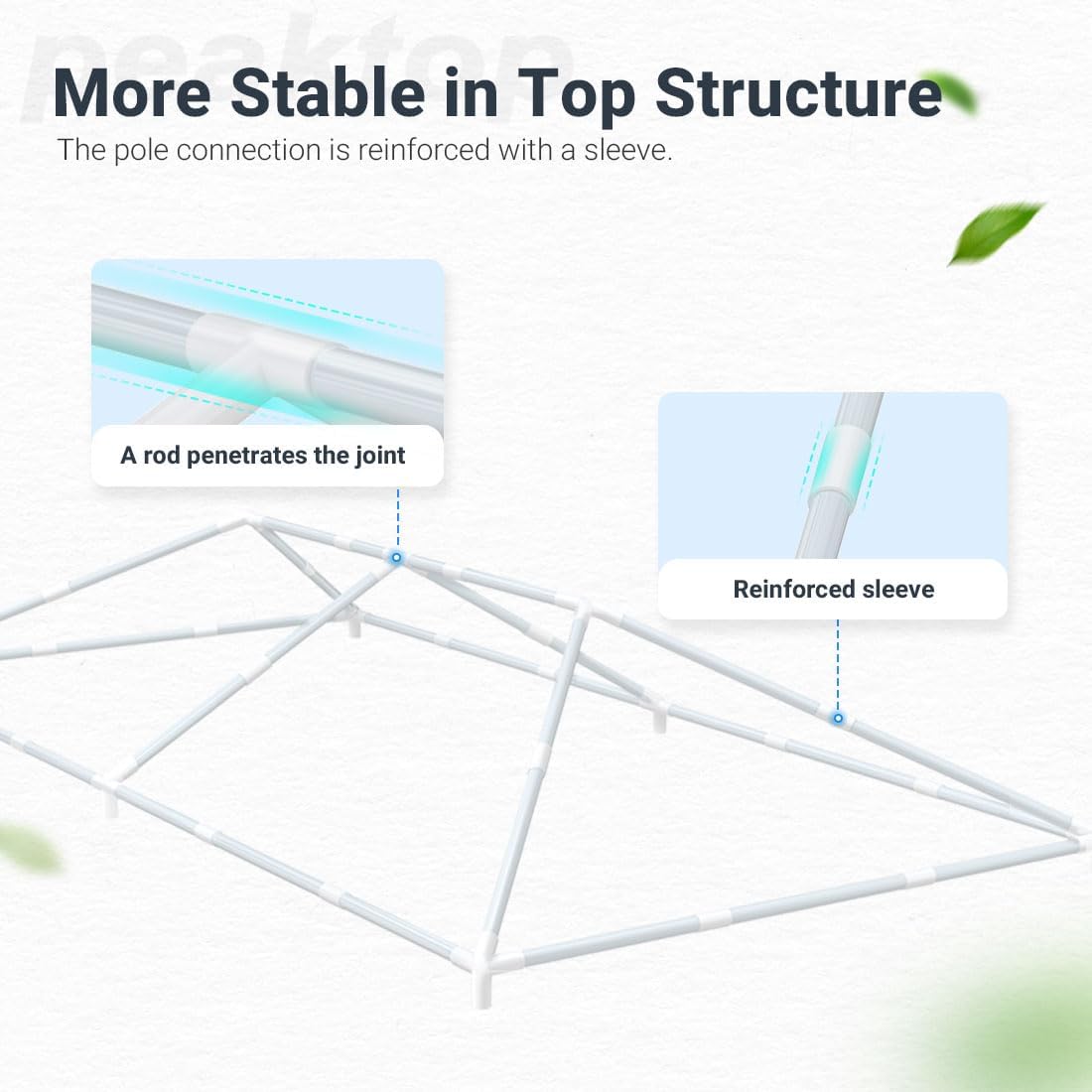 peaktop

More Stable in Top Structure

The pole connection is reinforced with a sleeve.

A rod penetrates the joint

Reinforced sleeve